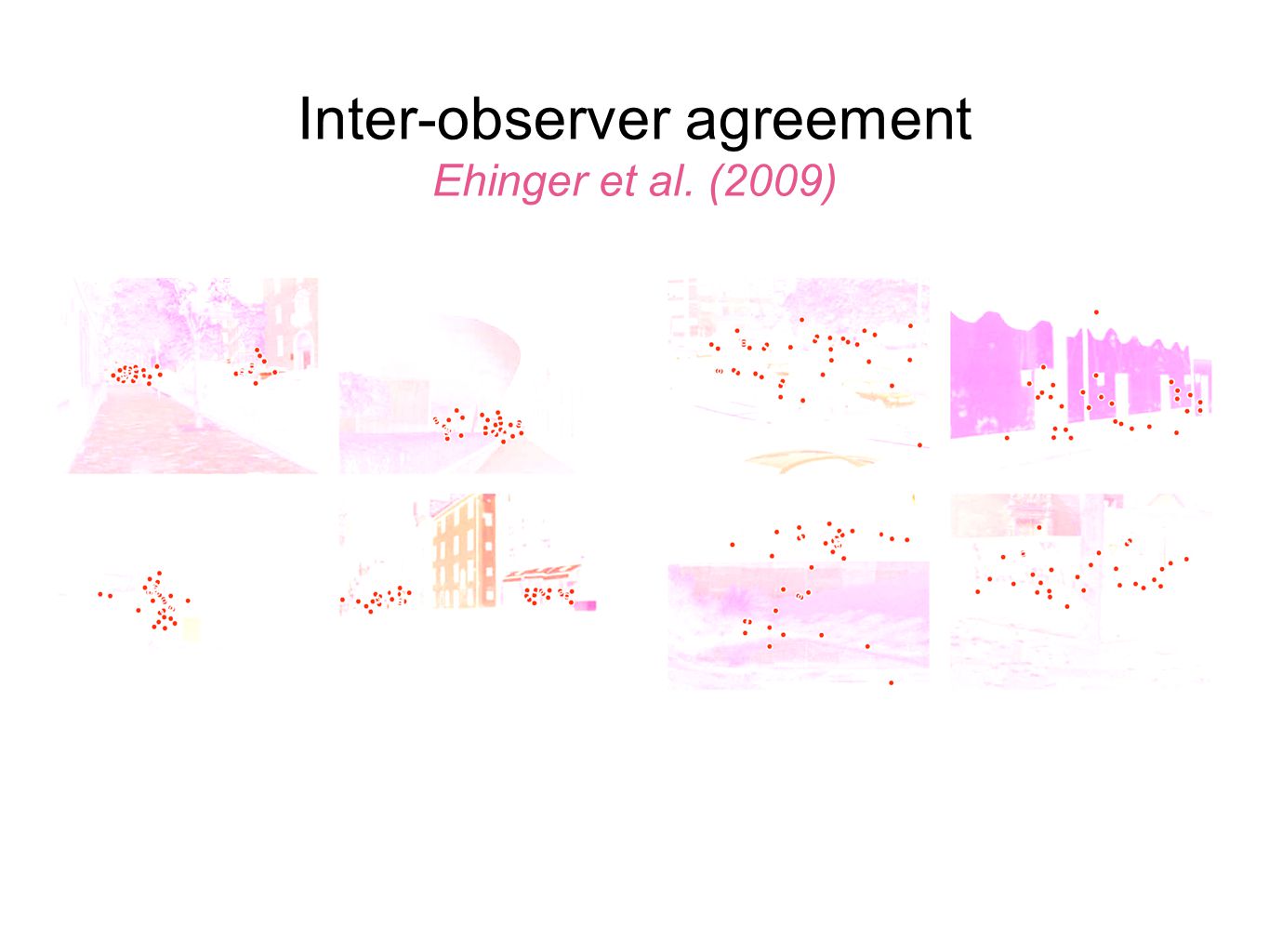 Inter-observer agreement
Ehinger et al. (2009)